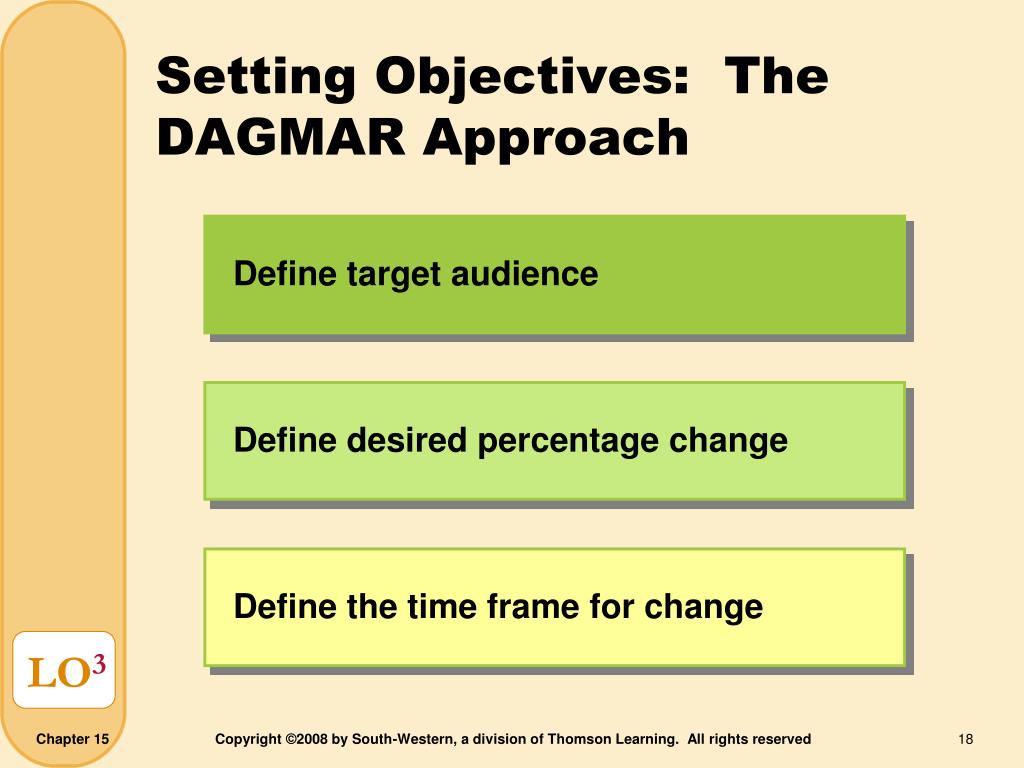 Setting Objectives: The DAGMAR Approach

Define target audience

Define desired percentage change

Define the time frame for change

LO$^3$

Chapter 15

Copyright ©2008 by South-Western, a division of Thomson Learning. All rights reserved

18